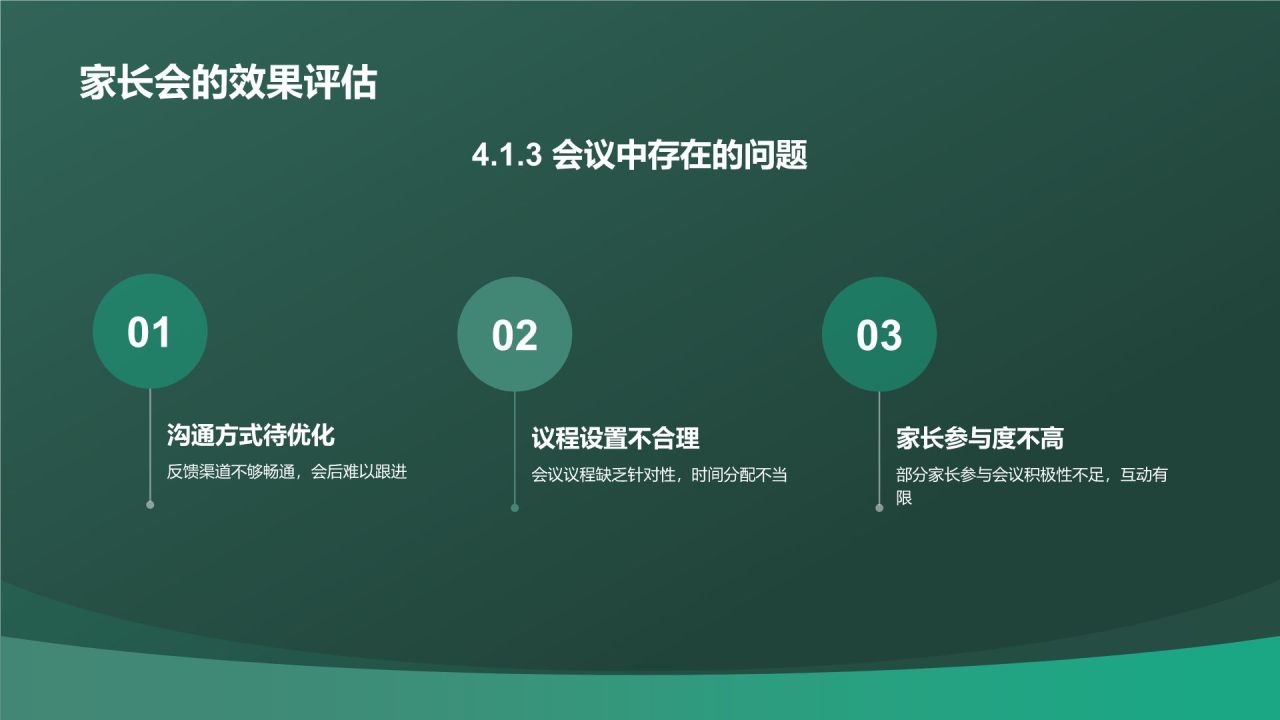 家长会的效果评估

4.1.3 会议中存在的问题

01

沟通方式待优化

反馈渠道不够畅通，会后难以跟进

02

议程设置不合理

会议议程缺乏针对性，时间分配不当

03

家长参与度不高

部分家长参与会议积极性不足，互动有限